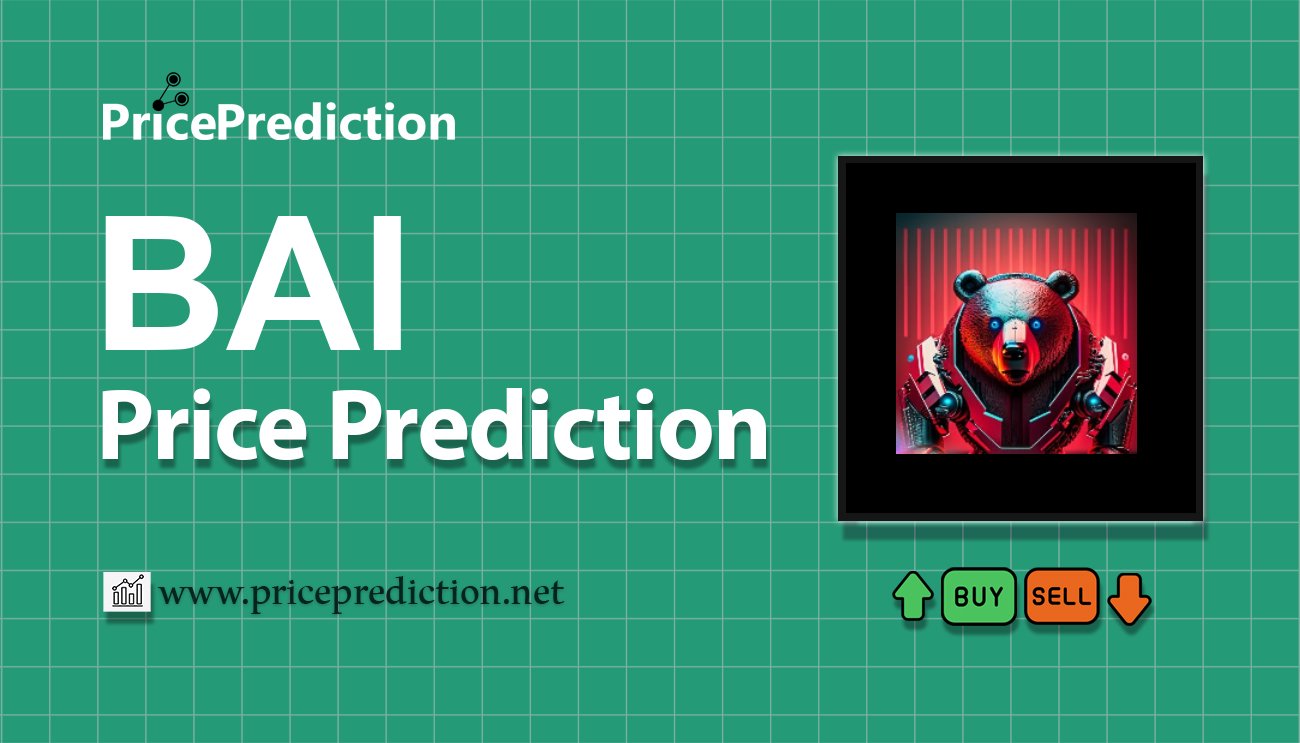 PricePrediction

BAI
Price Prediction

www.priceprediction.net

BUY SELL